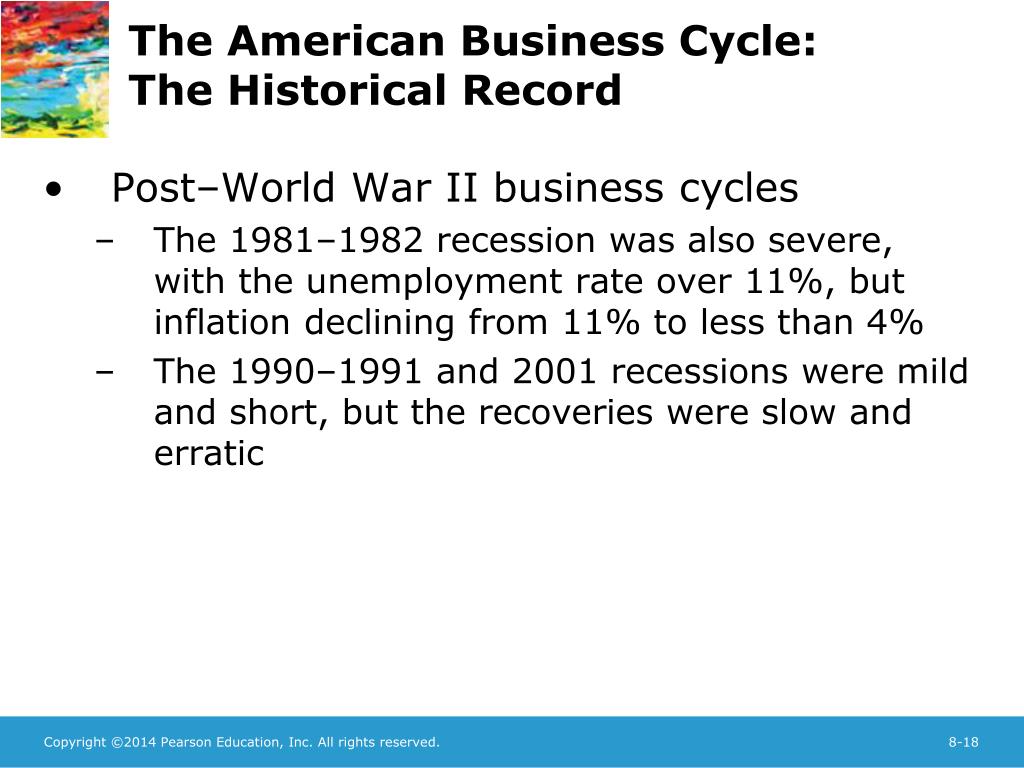 The American Business Cycle:
The Historical Record

• Post–World War II business cycles
– The 1981–1982 recession was also severe, with the unemployment rate over 11%, but inflation declining from 11% to less than 4%
– The 1990–1991 and 2001 recessions were mild and short, but the recoveries were slow and erratic

Copyright ©2014 Pearson Education, Inc. All rights reserved.

8-18